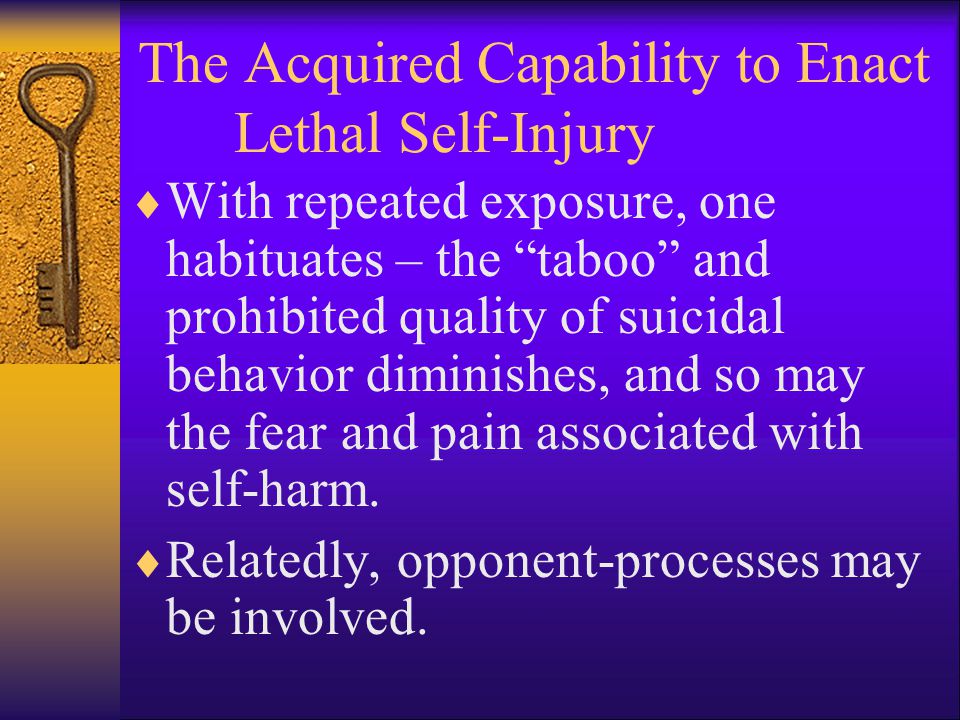 The Acquired Capability to Enact Lethal Self-Injury

♦ With repeated exposure, one habituates – the “taboo” and prohibited quality of suicidal behavior diminishes, and so may the fear and pain associated with self-harm.

♦ Relatedly, opponent-processes may be involved.